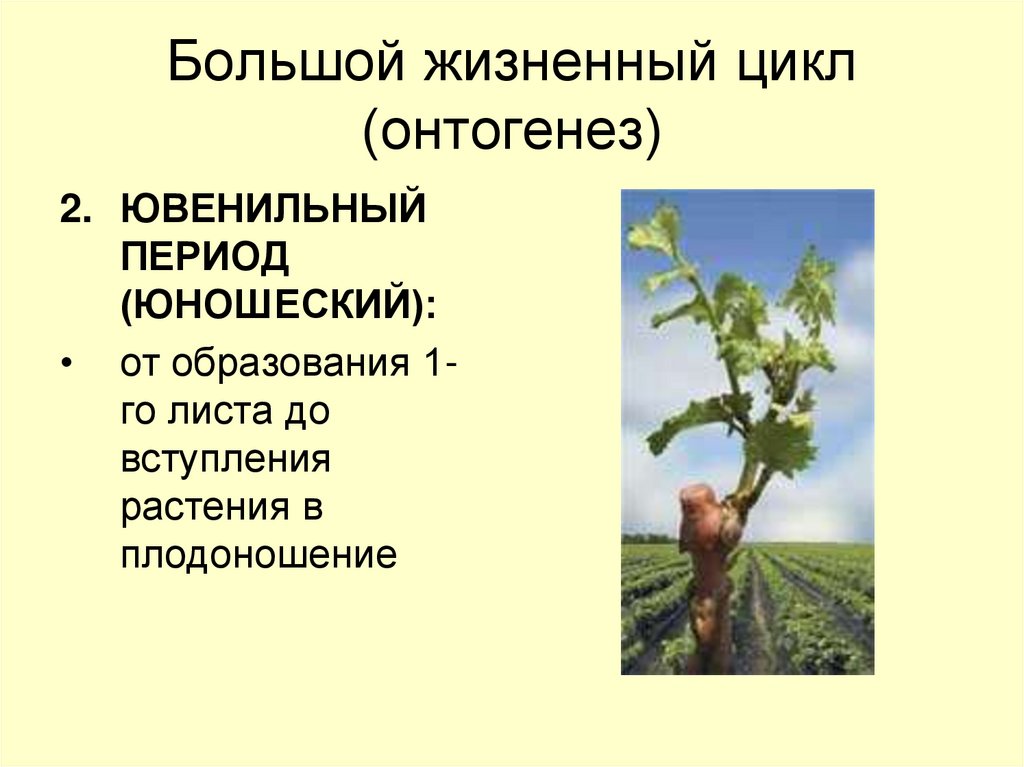 Большой жизненный цикл (онтогенез)

2. ЮВЕНИЛЬНЫЙ ПЕРИОД (ЮНОШЕСКИЙ):

• от образования 1-го листа до вступления растения в плодоношение